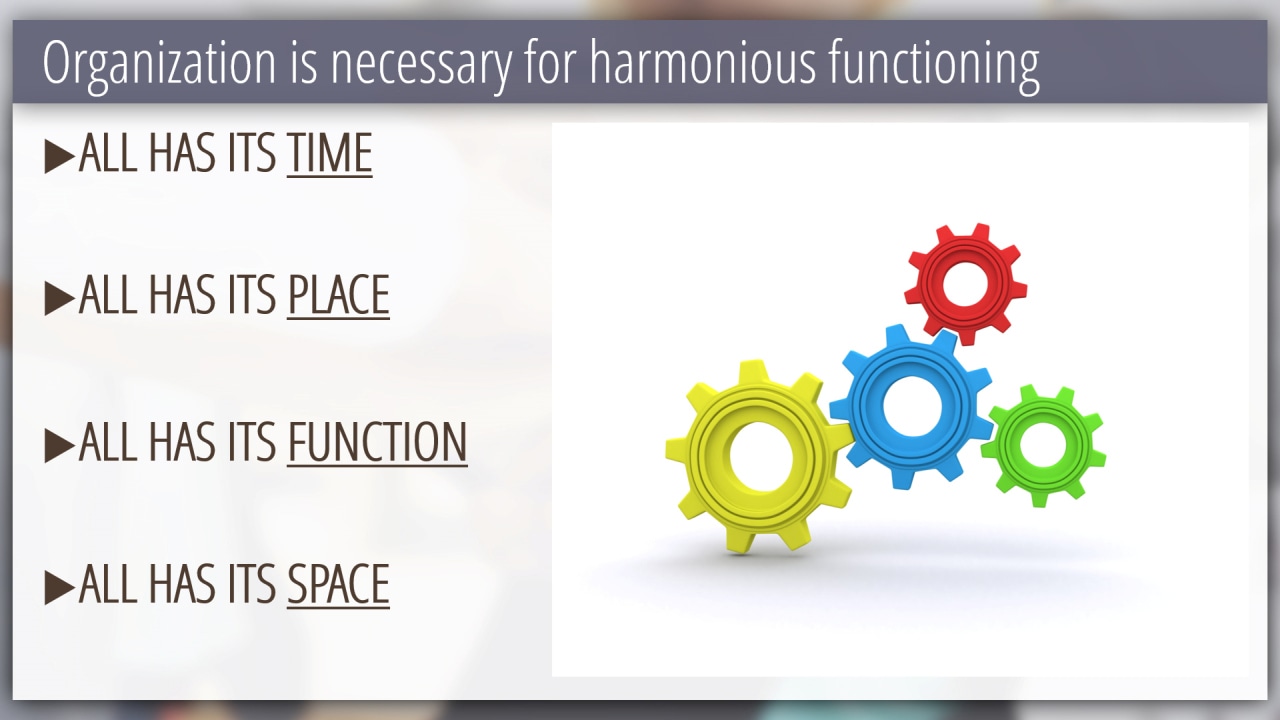 Organization is necessary for harmonious functioning

▶ALL HAS ITS TIME

▶ALL HAS ITS PLACE

▶ALL HAS ITS FUNCTION

▶ALL HAS ITS SPACE